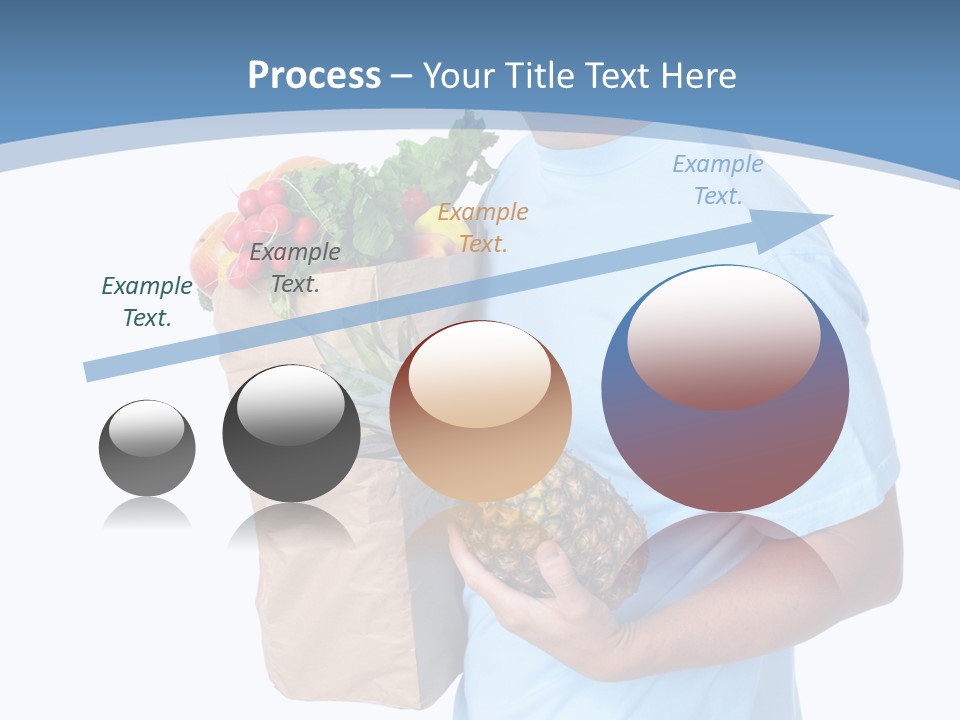 Process – Your Title Text Here

Example Text.

Example Text.

Example Text.

Example Text.